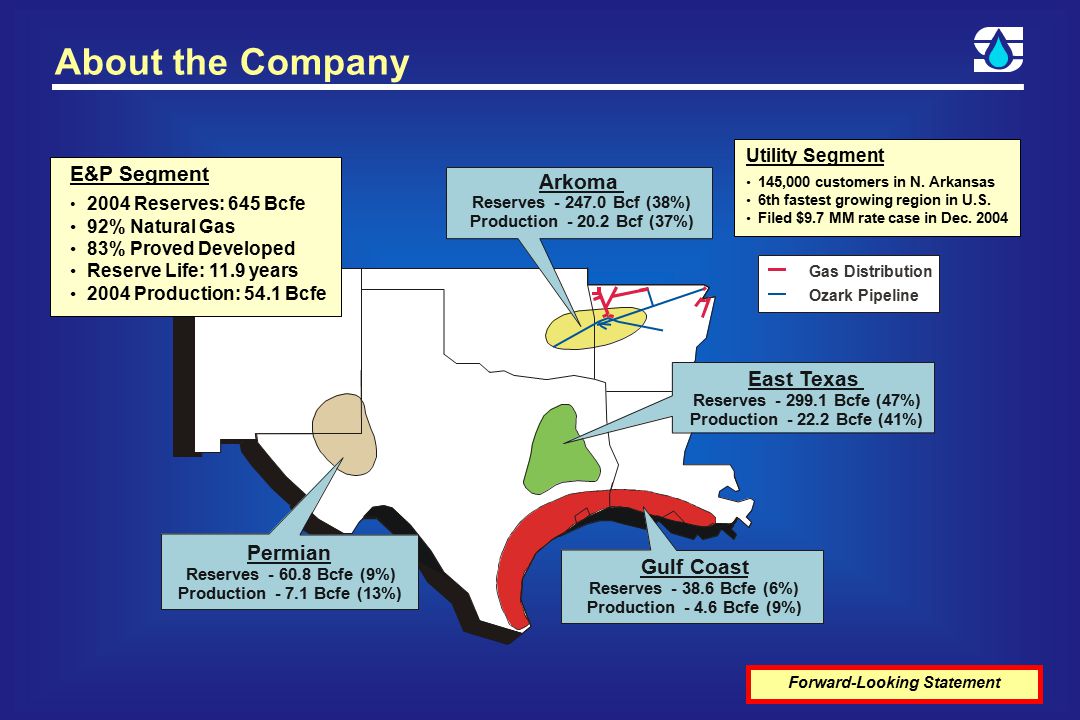 About the Company

E&P Segment
• 2004 Reserves: 645 Bcfe
• 92% Natural Gas
• 83% Proved Developed
• Reserve Life: 11.9 years
• 2004 Production: 54.1 Bcfe

Arkoma
Reserves - 247.0 Bcf (38%)
Production - 20.2 Bcf (37%)

Utility Segment
• 145,000 customers in N. Arkansas
• 6th fastest growing region in U.S.
• Filed $9.7 MM rate case in Dec. 2004

Gas Distribution
Ozark Pipeline

East Texas
Reserves - 299.1 Bcfe (47%)
Production - 22.2 Bcfe (41%)

Permian
Reserves - 60.8 Bcfe (9%)
Production - 7.1 Bcfe (13%)

Gulf Coast
Reserves - 38.6 Bcfe (6%)
Production - 4.6 Bcfe (9%)

Forward-Looking Statement